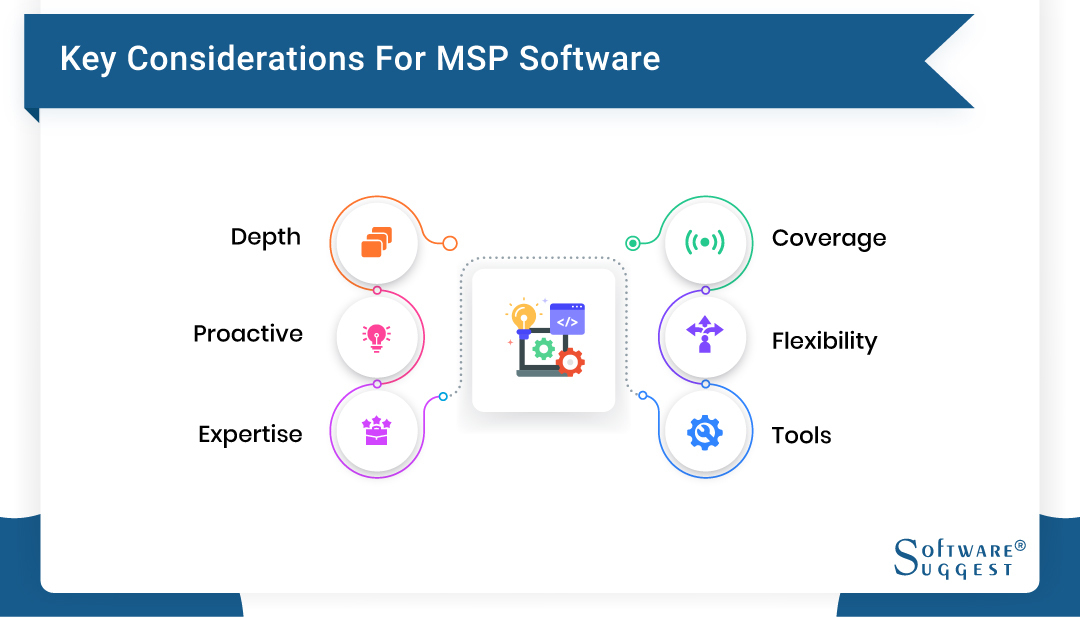 Key Considerations For MSP Software

Depth

Proactive

Expertise

</>

Coverage

Flexibility

Tools

SOFTWARE®
SUGGEST